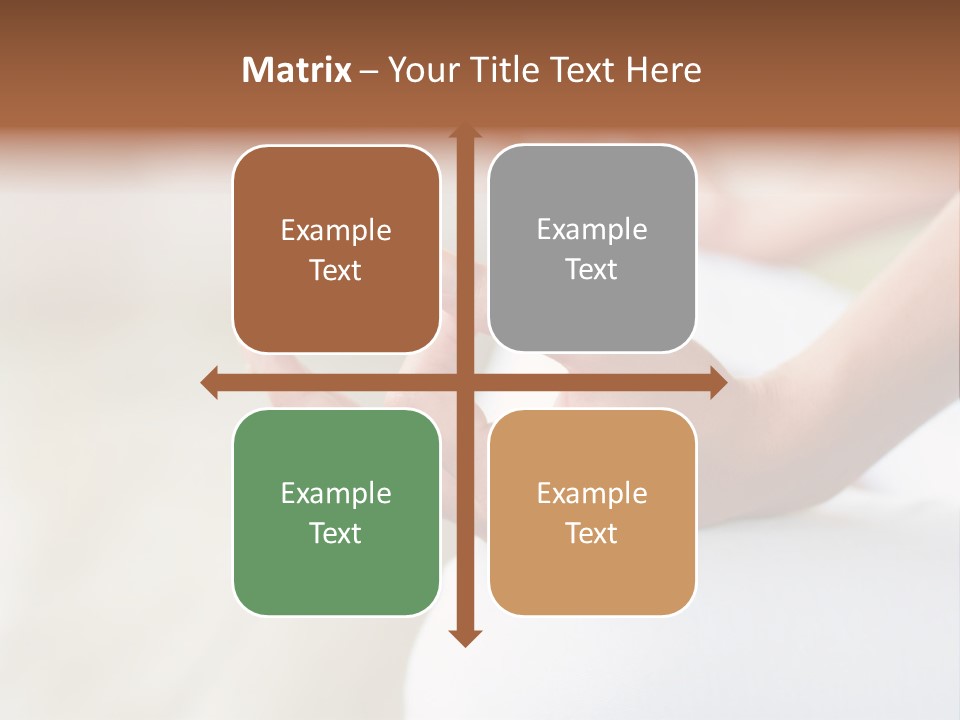 Matrix – Your Title Text Here

Example Text

Example Text

Example Text

Example Text